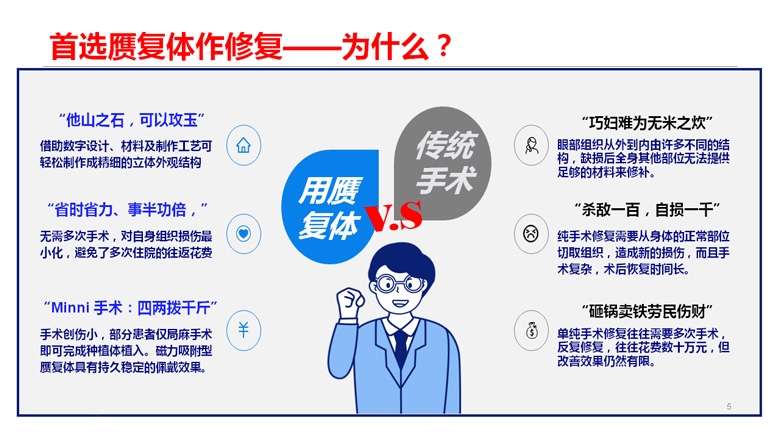 首选赝复体作修复——为什么？

“他山之石，可以攻玉”
借助数字设计、材料及制作工艺可轻松制作成精细的立体外观结构

“省时省力、事半功倍，”
无需多次手术，对自身组织损伤最小化，避免了多次住院的往返花费

“Minni 手术：四两拨千斤”
手术创伤小，部分患者仅局麻手术即可完成种植体植入。磁力吸附型赝复体具有持久稳定的佩戴效果。

用赝复体

V.S

传统手术

“巧妇难为无米之炊”
眼部组织从外到内由许多不同的结构，缺损后全身其他部位无法提供足够的材料来修补。

“杀敌一百，自损一千”
纯手术修复需要从身体的正常部位切取组织，造成新的损伤，而且手术复杂，术后恢复时间长。

“砸锅卖铁劳民伤财”
单纯手术修复往往需要多次手术，反复修复，往往花费数十万元，但改善效果仍然有限。

5